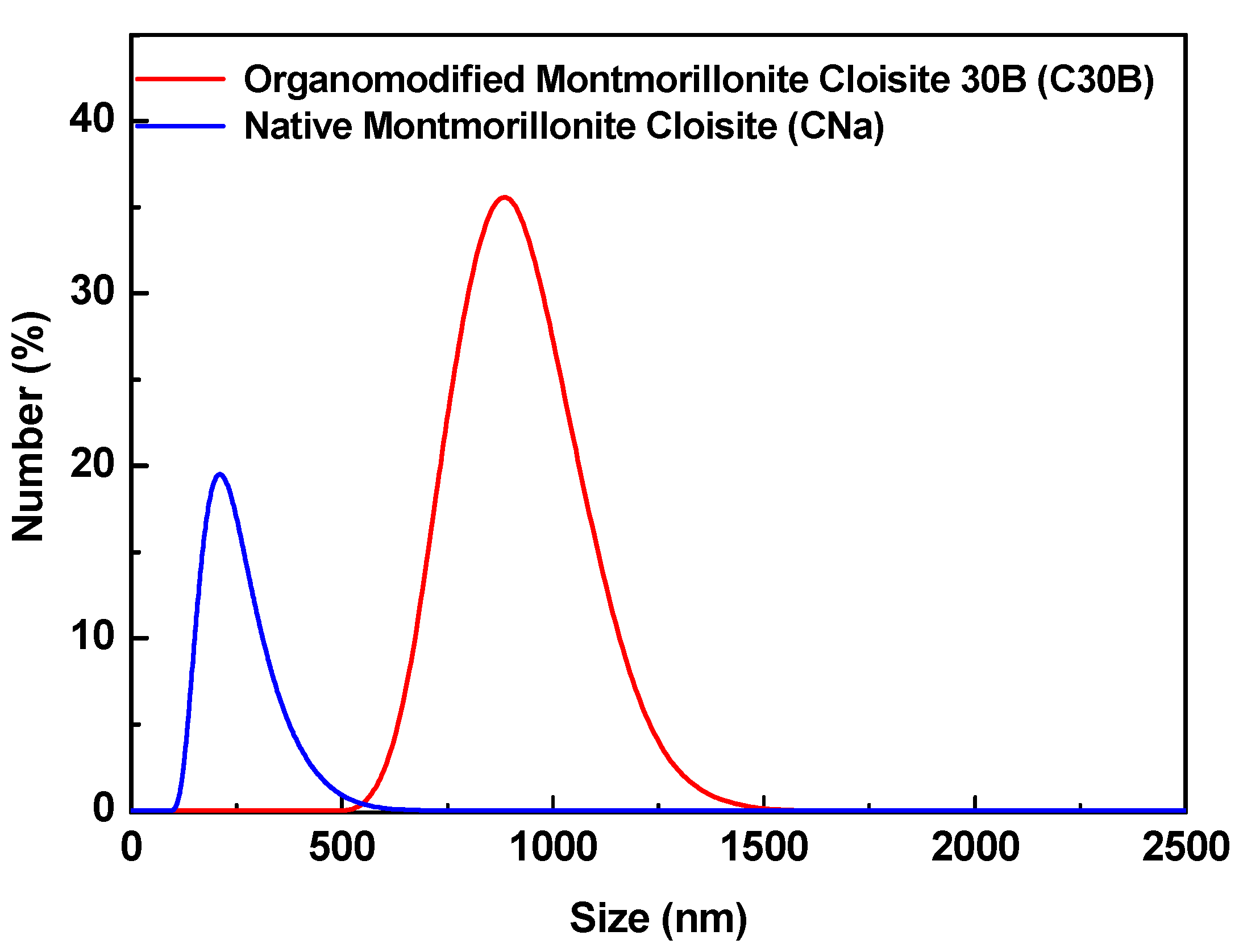 Organomodified Montmorillonite Cloisite 30B (C30B)
Native Montmorillonite Cloisite (CNa)

Number (%)

40
30
20
10
0

0
500
1000
1500
2000
2500

Size (nm)